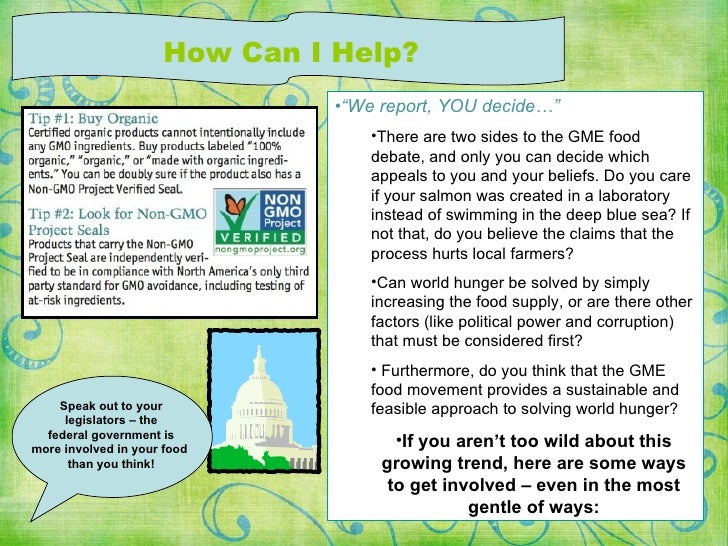 How Can I Help?

Tip #1: Buy Organic
Certified organic products cannot intentionally include any GMO ingredients. Buy products labeled "100% organic," "organic," or "made with organic ingredients." You can be doubly sure if the product also has a Non-GMO Project Verified Seal.

Tip #2: Look for Non-GMO Project Seals
Products that carry the Non-GMO Project Seal are independently verified to be in compliance with North America's only third party standard for GMO avoidance, including testing of at-risk ingredients.

NON GMO Project VERIFIED nongmoproject.org

Speak out to your legislators – the federal government is more involved in your food than you think!

•"We report, YOU decide…"

•There are two sides to the GME food debate, and only you can decide which appeals to you and your beliefs. Do you care if your salmon was created in a laboratory instead of swimming in the deep blue sea? If not that, do you believe the claims that the process hurts local farmers?

•Can world hunger be solved by simply increasing the food supply, or are there other factors (like political power and corruption) that must be considered first?

• Furthermore, do you think that the GME food movement provides a sustainable and feasible approach to solving world hunger?

•If you aren't too wild about this growing trend, here are some ways to get involved – even in the most gentle of ways: